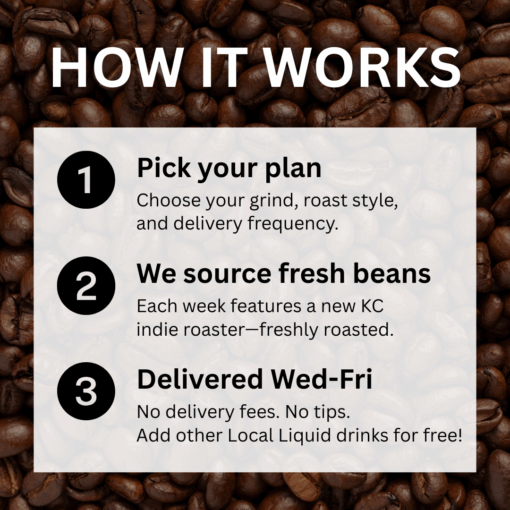 HOW IT WORKS

1

Pick your plan

Choose your grind, roast style, and delivery frequency.

2

We source fresh beans

Each week features a new KC indie roaster—freshly roasted.

3

Delivered Wed-Fri

No delivery fees. No tips.
Add other Local Liquid drinks for free!